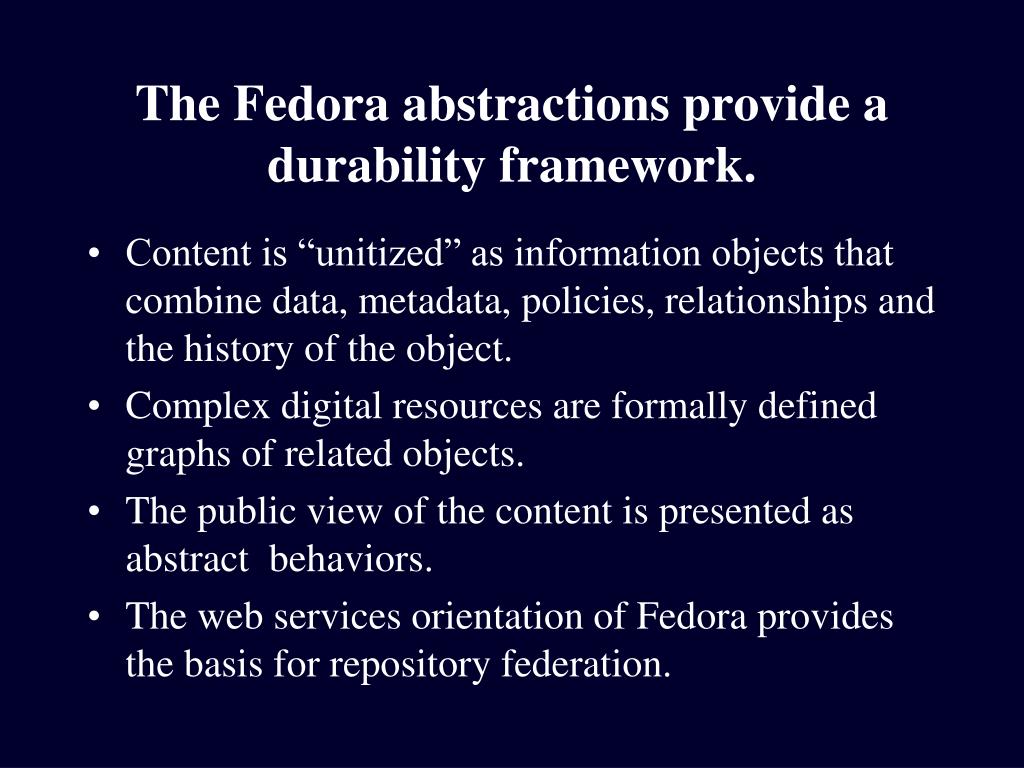 The Fedora abstractions provide a durability framework.

• Content is “unitized” as information objects that combine data, metadata, policies, relationships and the history of the object.
• Complex digital resources are formally defined graphs of related objects.
• The public view of the content is presented as abstract behaviors.
• The web services orientation of Fedora provides the basis for repository federation.